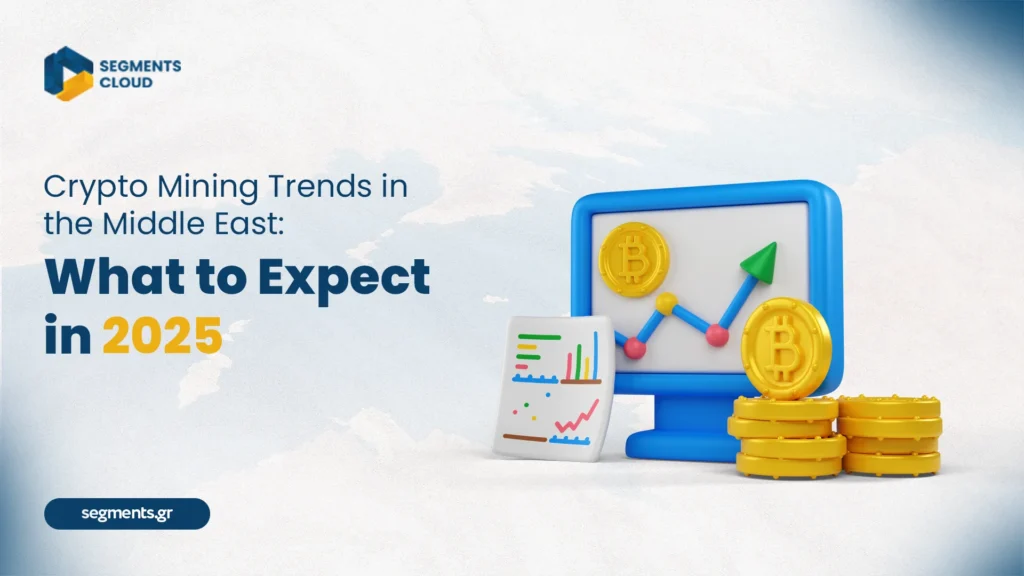 SEGMENTS CLOUD

Crypto Mining Trends in the Middle East:

What to Expect in 2025

segments.gr